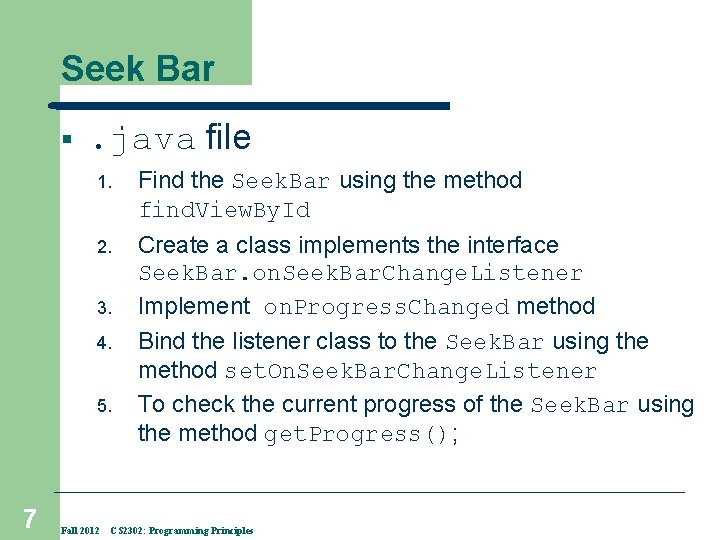 Seek Bar

▪ .java file

1. Find the SeekBar using the method findViewById
2. Create a class implements the interface SeekBar.onSeekBarChangeListener
3. Implement onProgressChanged method
4. Bind the listener class to the SeekBar using the method setOnSeekBarChangeListener
5. To check the current progress of the SeekBar using the method getProgress();

7

Fall 2012 CS2302: Programming Principles